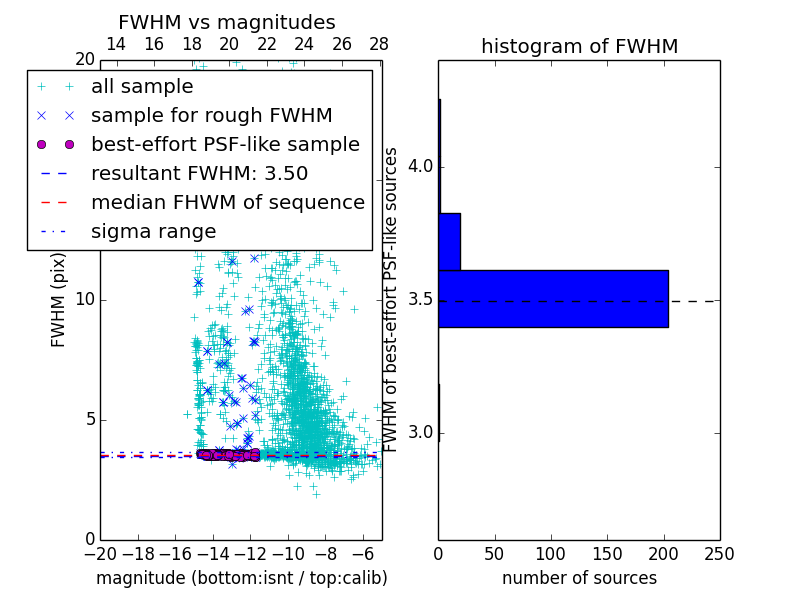 FWHM vs magnitudes

14 16 18 20 22 24 26 28

20

all sample
sample for rough FWHM
best-effort PSF-like sample
resultant FWHM: 3.50
median FHWM of sequence
sigma range

FWHM (pix)

10

5

0

−20 −18 −16 −14 −12 −10 −8 −6

magnitude (bottom:isnt / top:calib)

histogram of FWHM

FWHM of best-effort PSF-like sources

4.0

3.5

3.0

0 50 100 150 200 250

number of sources